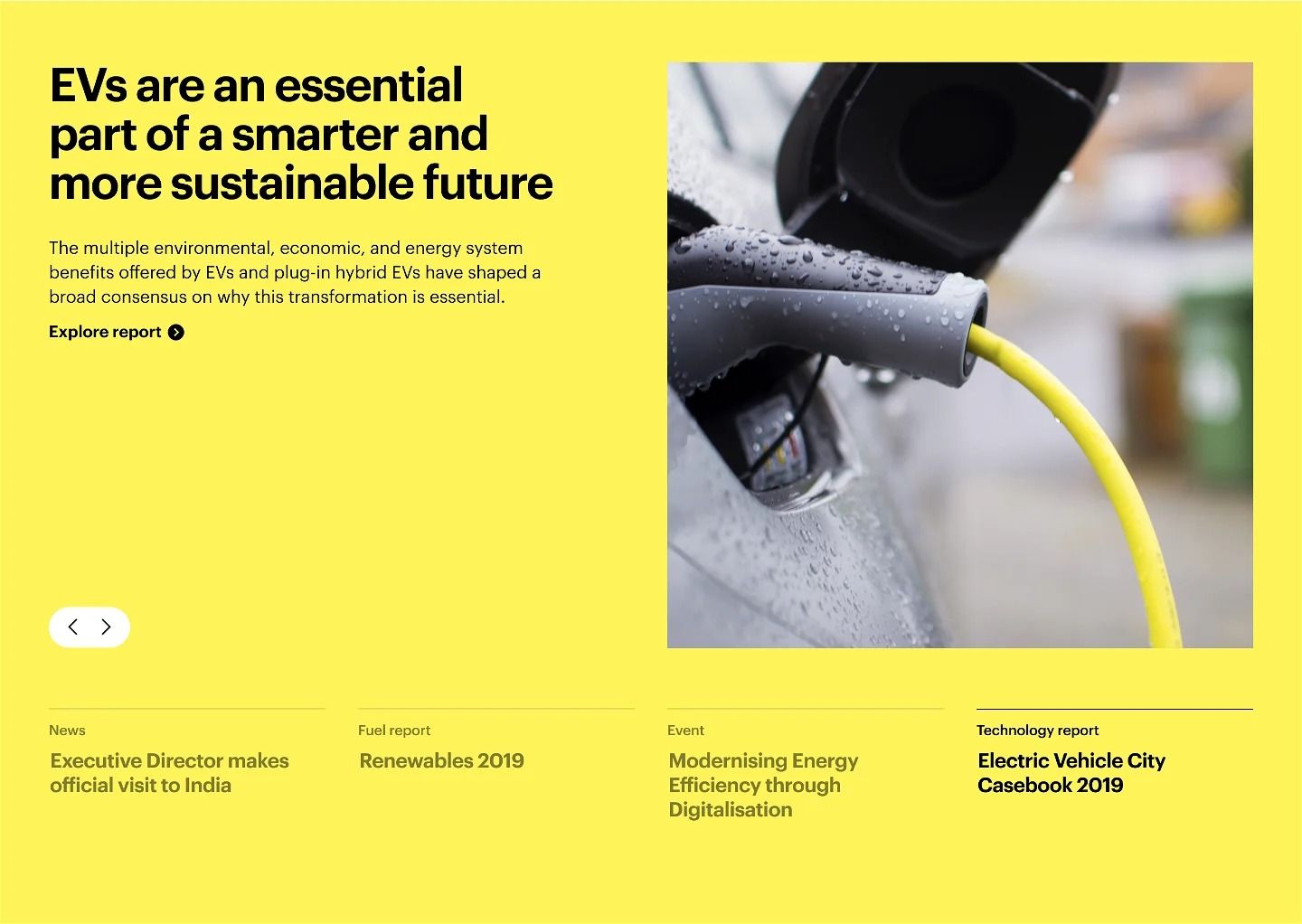 EVs are an essential part of a smarter and more sustainable future

The multiple environmental, economic, and energy system benefits offered by EVs and plug-in hybrid EVs have shaped a broad consensus on why this transformation is essential.

Explore report

News
Executive Director makes official visit to India

Fuel report
Renewables 2019

Event
Modernising Energy Efficiency through Digitalisation

Technology report
Electric Vehicle City Casebook 2019